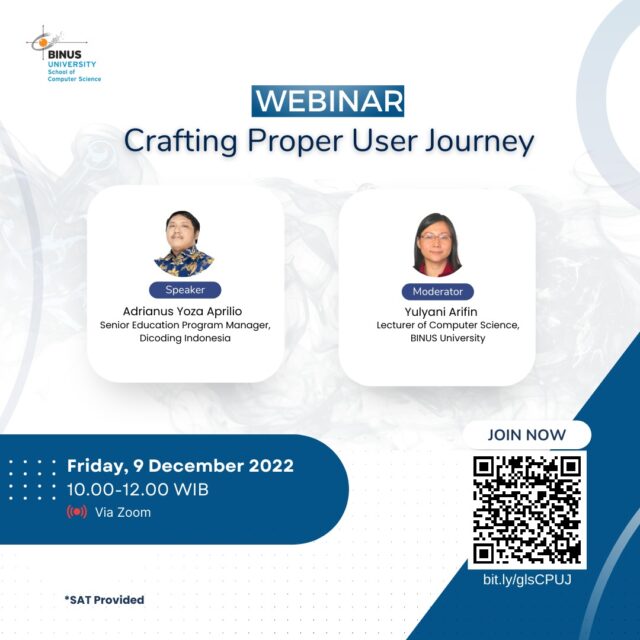 BINUS
UNIVERSITY
School of
Computer Science

WEBINAR
Crafting Proper User Journey

Speaker
Adrianus Yoza Aprilio
Senior Education Program Manager, Dicoding Indonesia

Moderator
Yulyani Arifin
Lecturer of Computer Science, BINUS University

Friday, 9 December 2022
10.00-12.00 WIB
Via Zoom

JOIN NOW
bit.ly/glsCPUJ

*SAT Provided